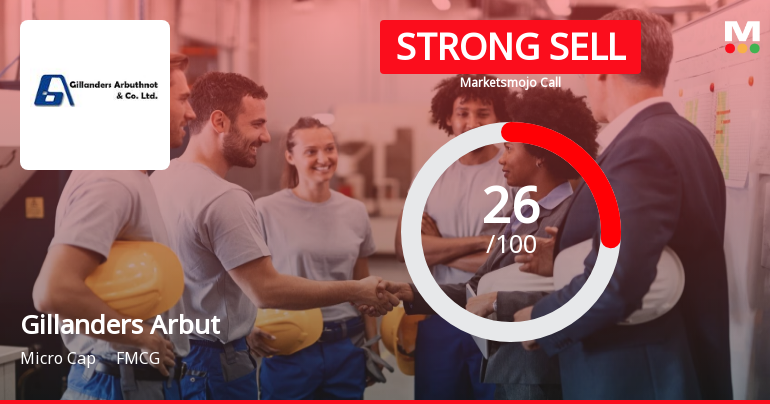 Gillanders Arbuthnot & Co. Ltd.

STRONG SELL

Marketsmojo Call

M

26
/100

Gillanders Arbut

Micro Cap FMCG